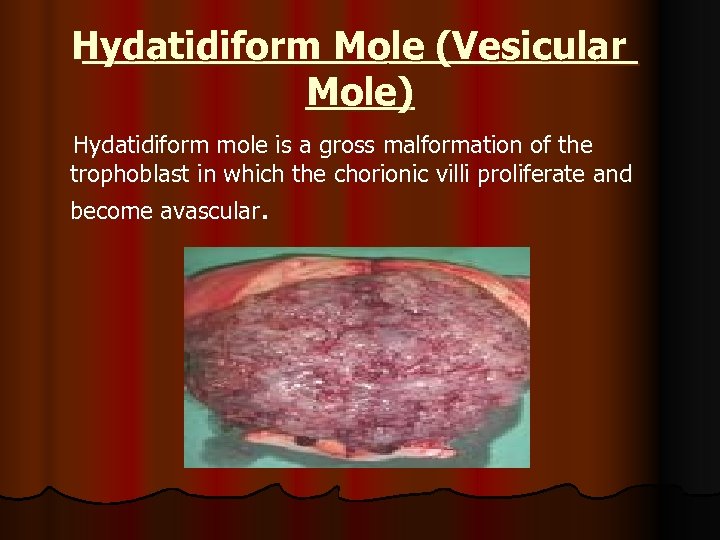 Hydatidiform Mole (Vesicular Mole)

Hydatidiform mole is a gross malformation of the trophoblast in which the chorionic villi proliferate and become avascular.